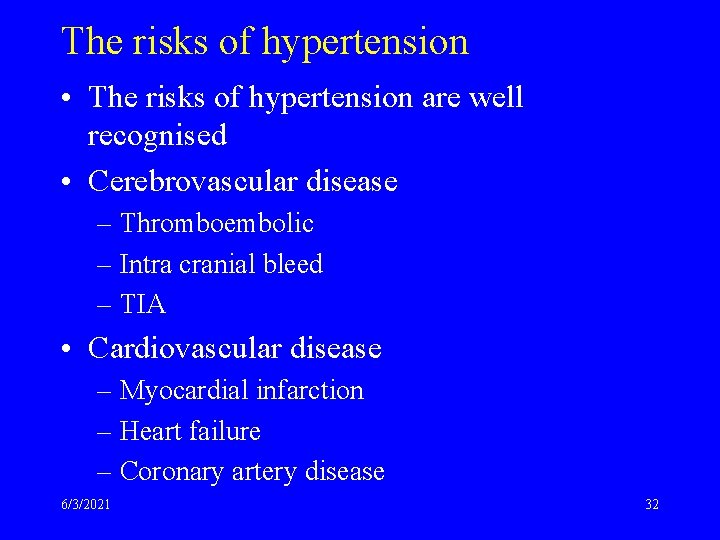 The risks of hypertension

• The risks of hypertension are well recognised
• Cerebrovascular disease
– Thromboembolic
– Intra cranial bleed
– TIA
• Cardiovascular disease
– Myocardial infarction
– Heart failure
– Coronary artery disease

6/3/2021

32